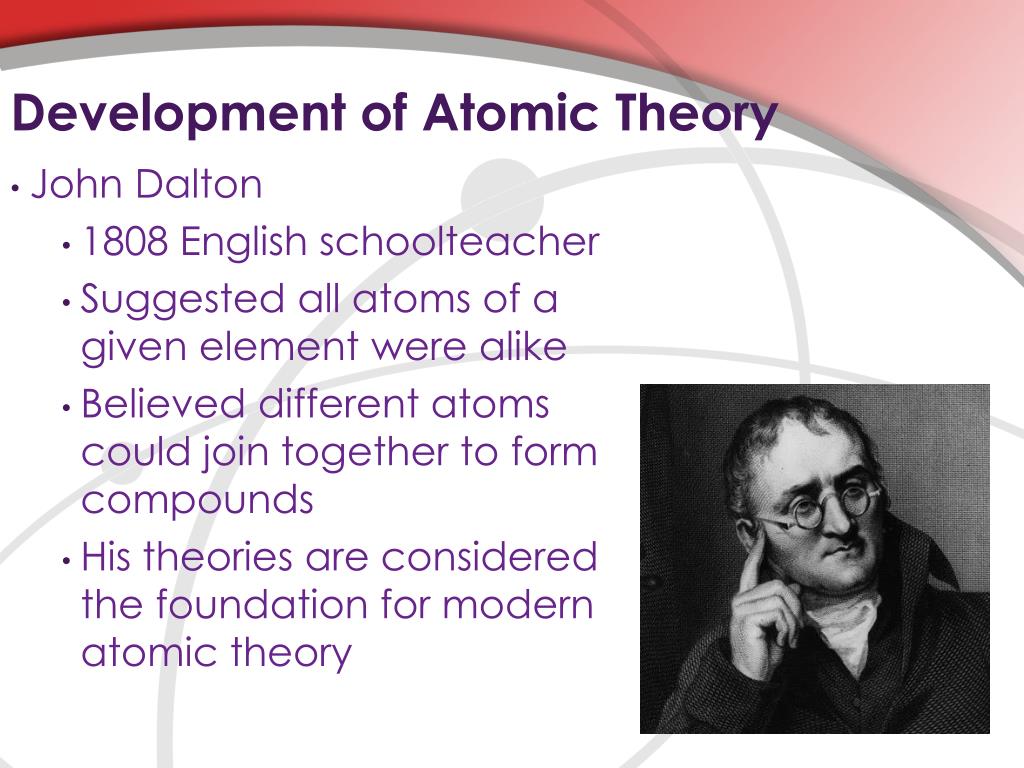 Development of Atomic Theory

• John Dalton
  • 1808 English schoolteacher
  • Suggested all atoms of a given element were alike
  • Believed different atoms could join together to form compounds
  • His theories are considered the foundation for modern atomic theory